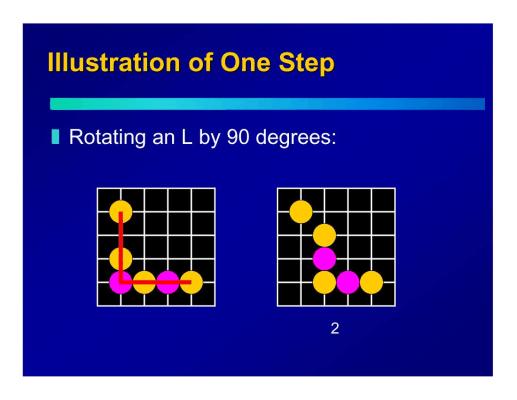 Illustration of One Step

Rotating an L by 90 degrees:

2